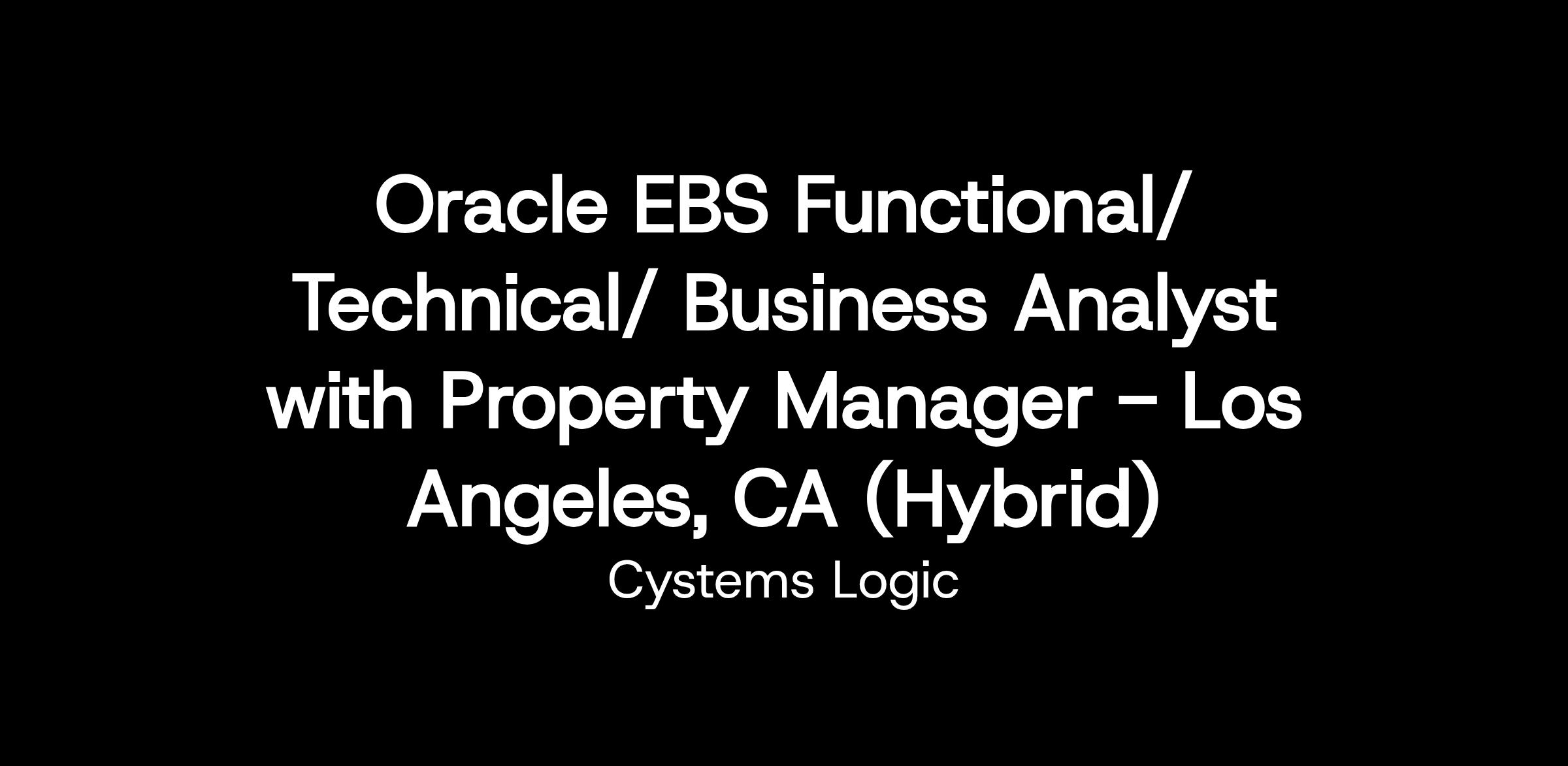 Oracle EBS Functional/ Technical/ Business Analyst with Property Manager – Los Angeles, CA (Hybrid)

Cystems Logic